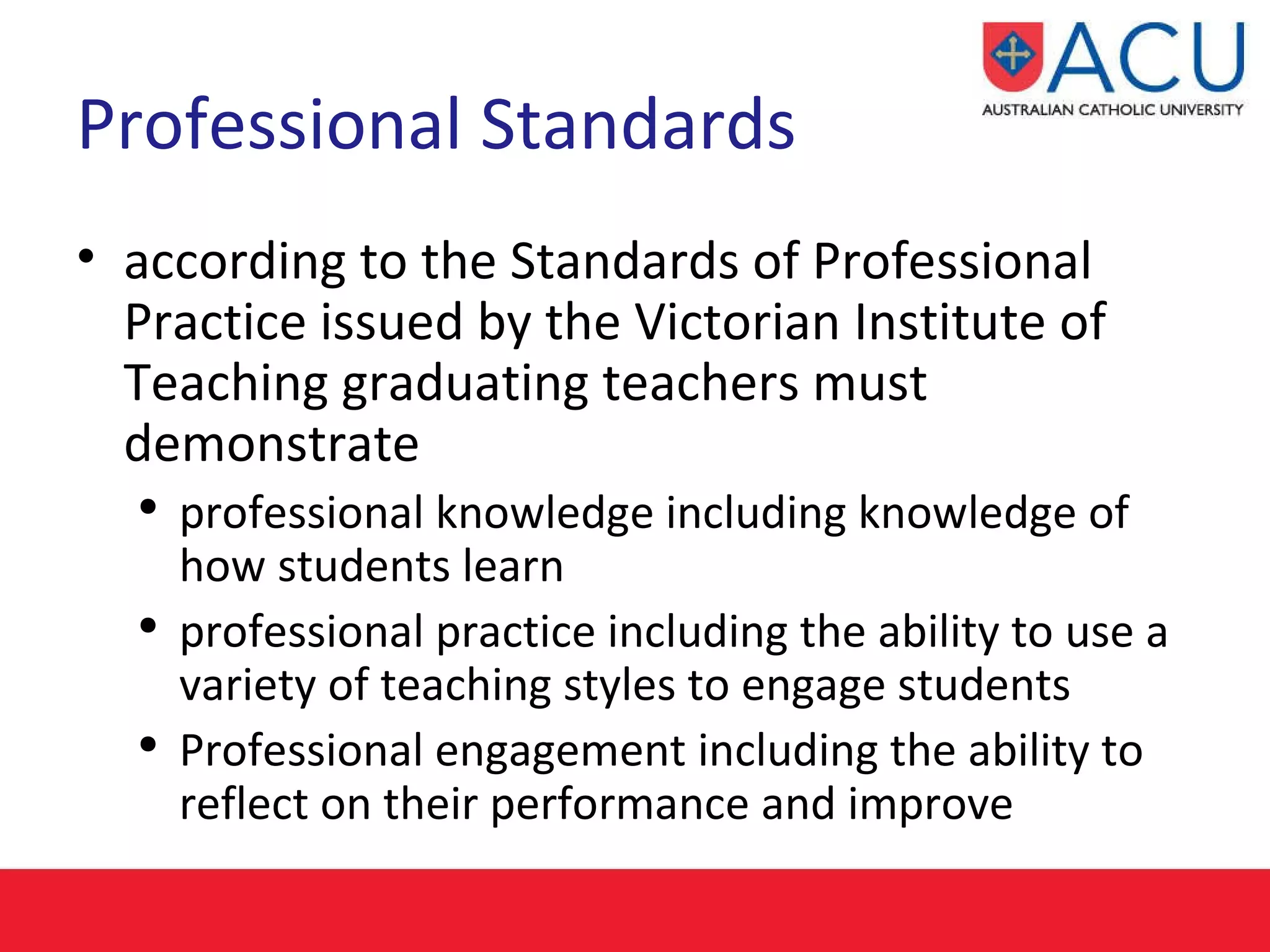 ACU
AUSTRALIAN CATHOLIC UNIVERSITY

Professional Standards

• according to the Standards of Professional Practice issued by the Victorian Institute of Teaching graduating teachers must demonstrate
  • professional knowledge including knowledge of how students learn
  • professional practice including the ability to use a variety of teaching styles to engage students
  • Professional engagement including the ability to reflect on their performance and improve